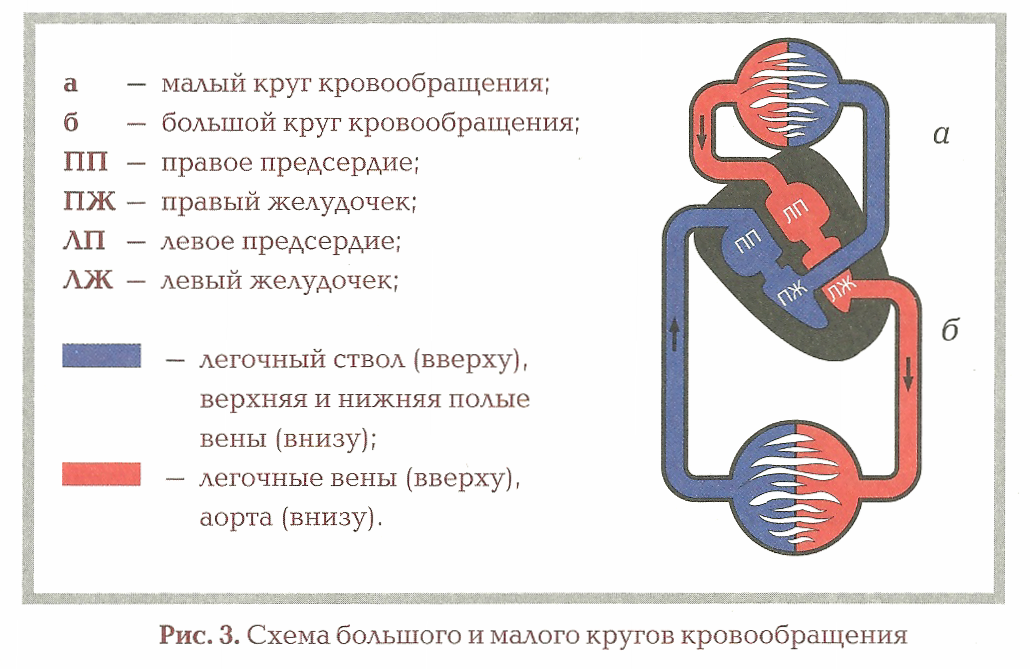 а — малый круг кровообращения;
б — большой круг кровообращения;
ПП — правое предсердие;
ПЖ — правый желудочек;
ЛП — левое предсердие;
ЛЖ — левый желудочек;

— легочный ствол (вверху), верхняя и нижняя полые вены (внизу);

— легочные вены (вверху), аорта (внизу).

а

ЛП

ПП

ПЖ

ЛЖ

б

Рис. 3. Схема большого и малого кругов кровообращения